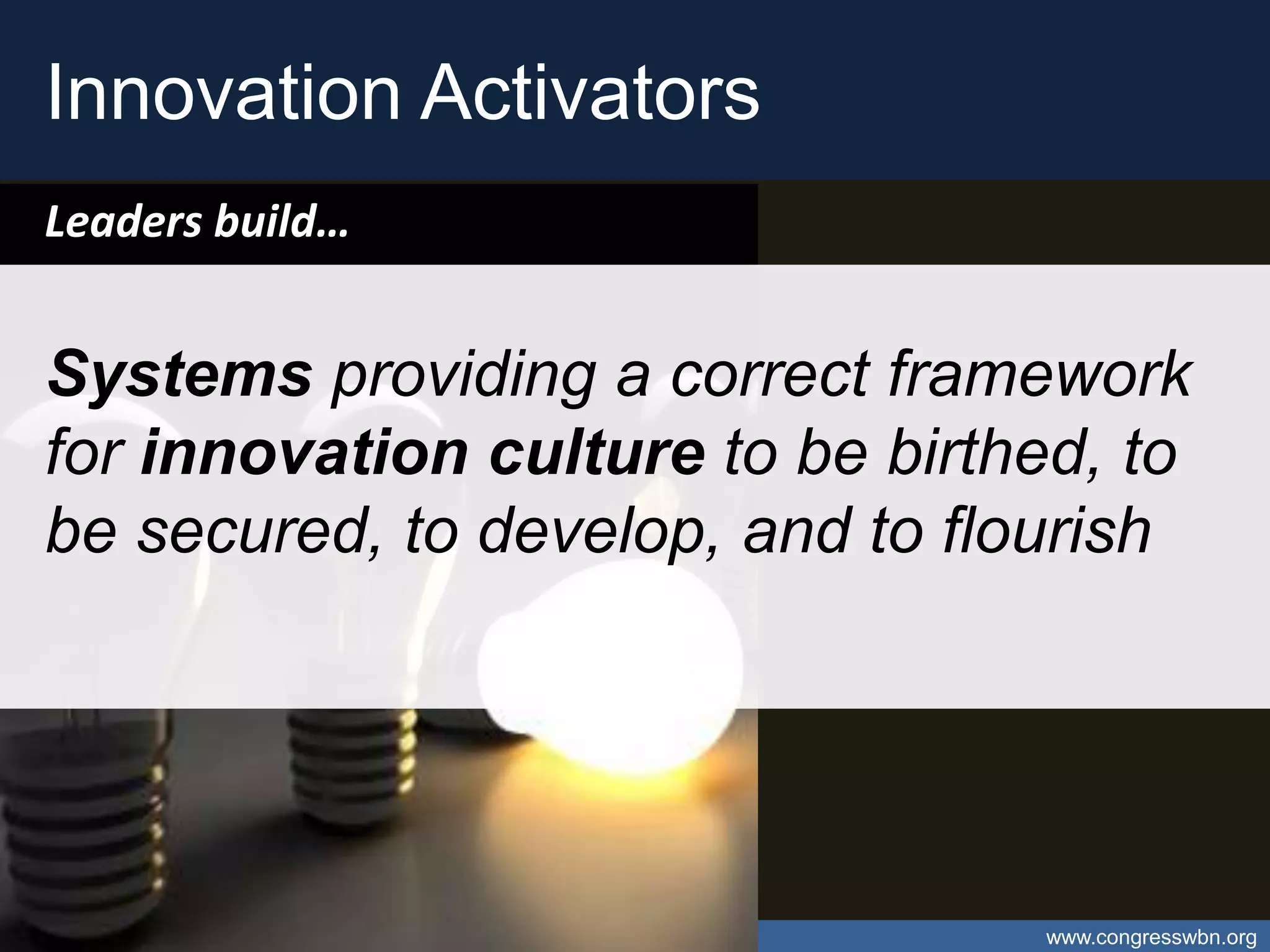 Innovation Activators

Leaders build…

Systems providing a correct framework for innovation culture to be birthed, to be secured, to develop, and to flourish

www.congresswbn.org